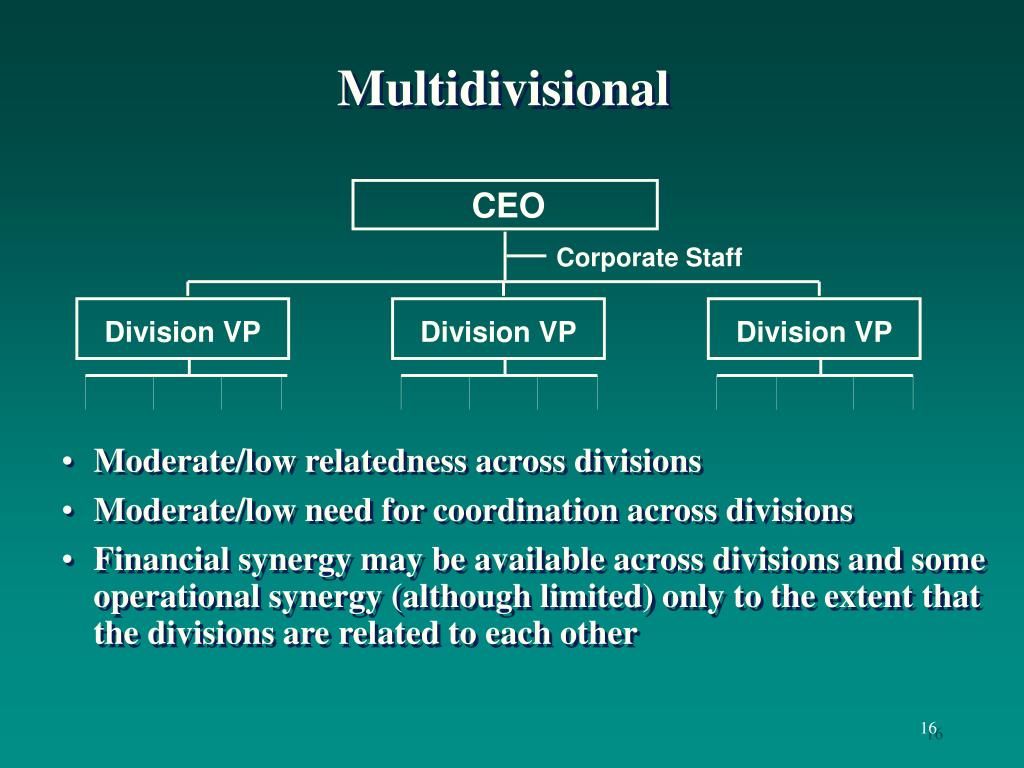 Multidivisional

CEO

Corporate Staff

Division VP

Division VP

Division VP

• Moderate/low relatedness across divisions
• Moderate/low need for coordination across divisions
• Financial synergy may be available across divisions and some operational synergy (although limited) only to the extent that the divisions are related to each other

16